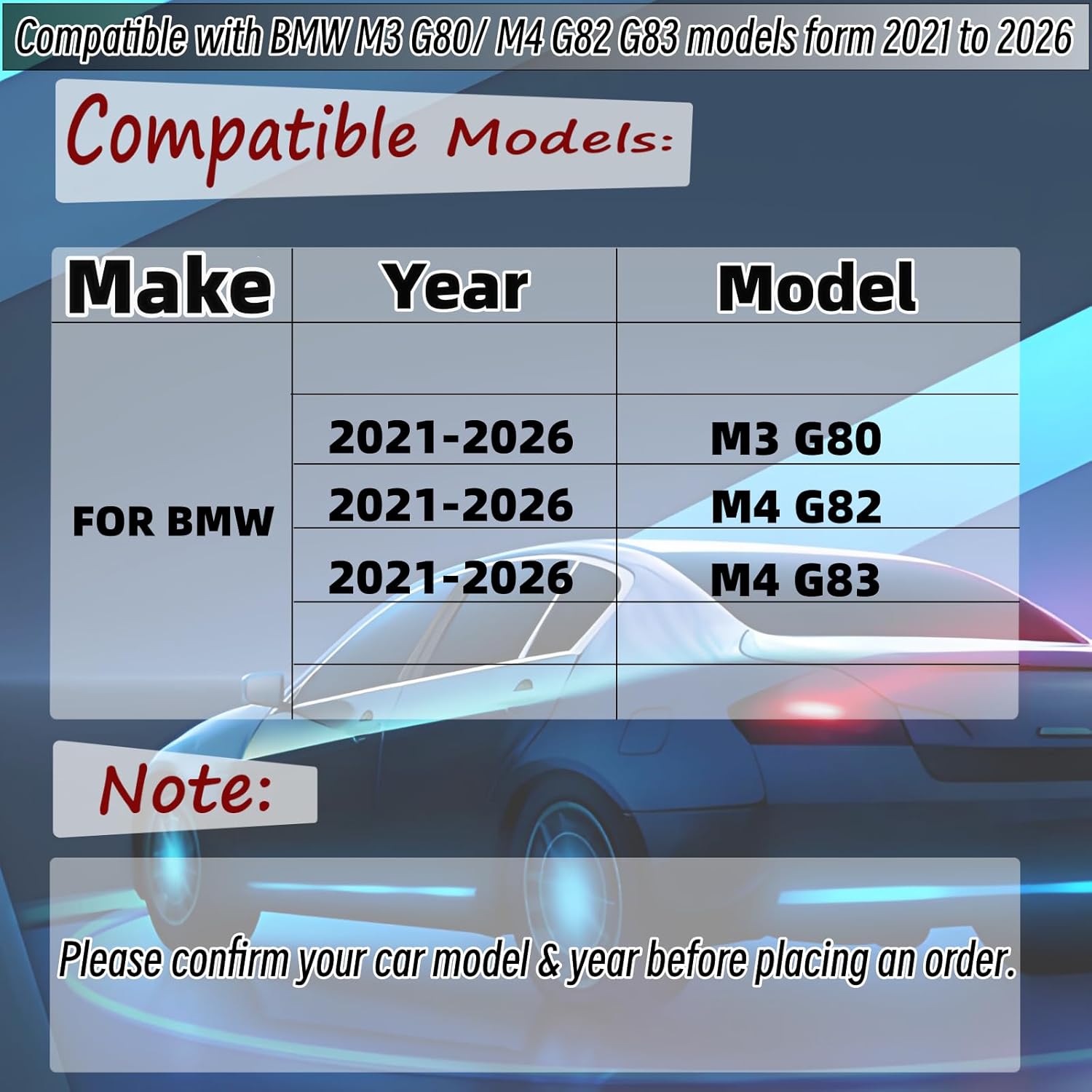 Compatible with BMW M3 G80/ M4 G82 G83 models form 2021 to 2026

Compatible Models:

| Make | Year | Model |
|---|---|---|
| FOR BMW | | |
| | 2021-2026 | M3 G80 |
| | 2021-2026 | M4 G82 |
| | 2021-2026 | M4 G83 |
| | | |
| | | |

Note:

Please confirm your car model & year before placing an order.